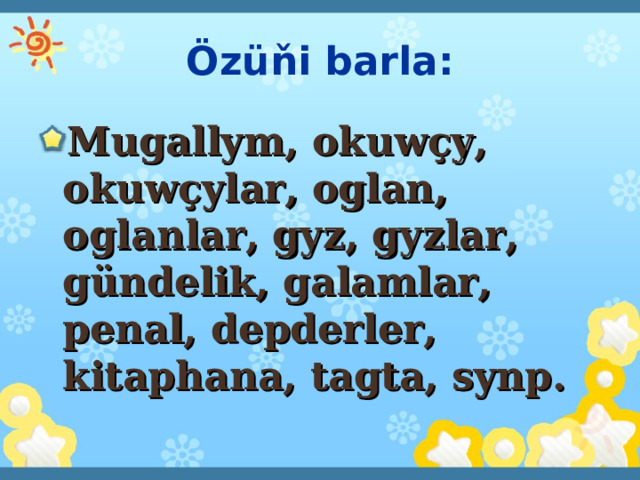 Özüňi barla:

Mugallym, okuwçy, okuwçylar, oglan, oglanlar, gyz, gyzlar, gündelik, galamlar, penal, depderler, kitaphana, tagta, synp.